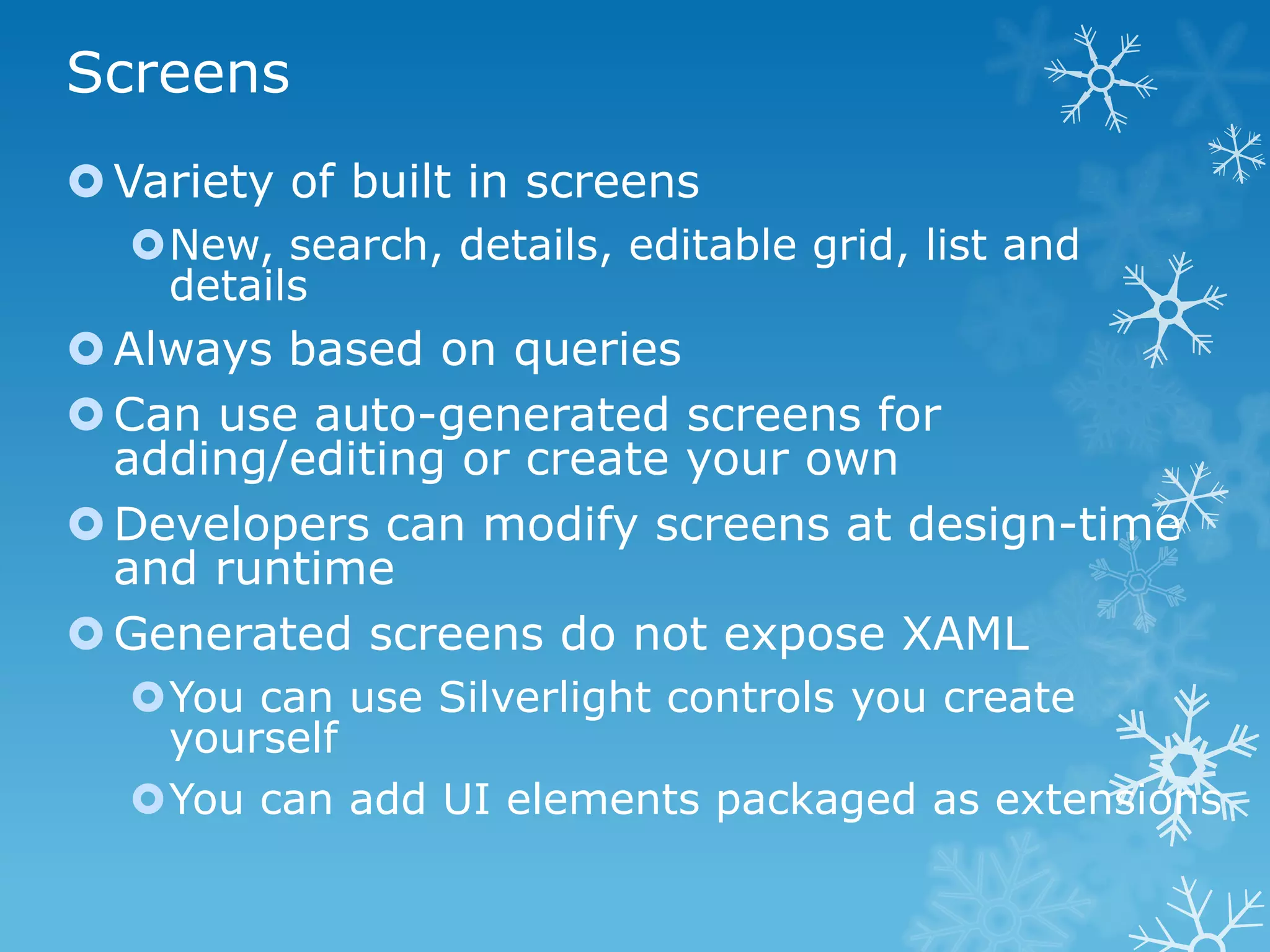 Screens

Variety of built in screens

New, search, details, editable grid, list and details

Always based on queries

Can use auto-generated screens for adding/editing or create your own

Developers can modify screens at design-time and runtime

Generated screens do not expose XAML

You can use Silverlight controls you create yourself

You can add UI elements packaged as extensions